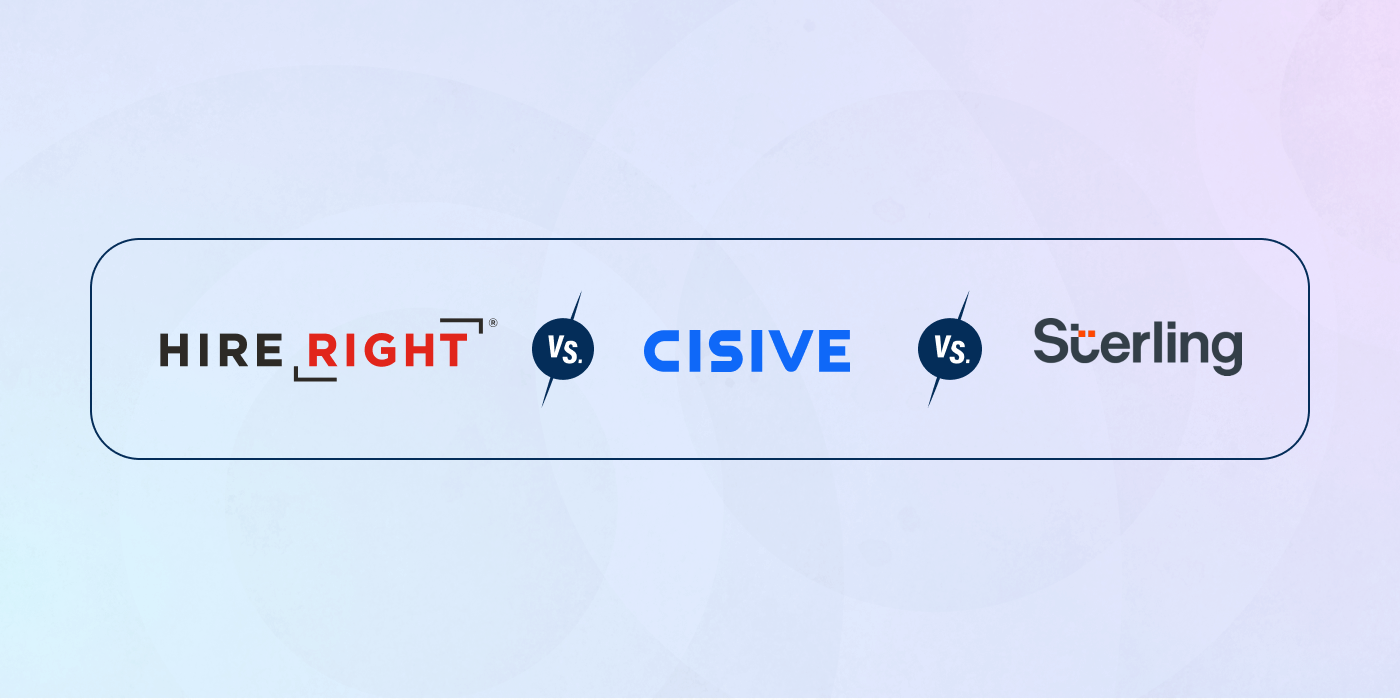 HIRE RIGHT®

VS.

CISIVE

VS.

Sterling